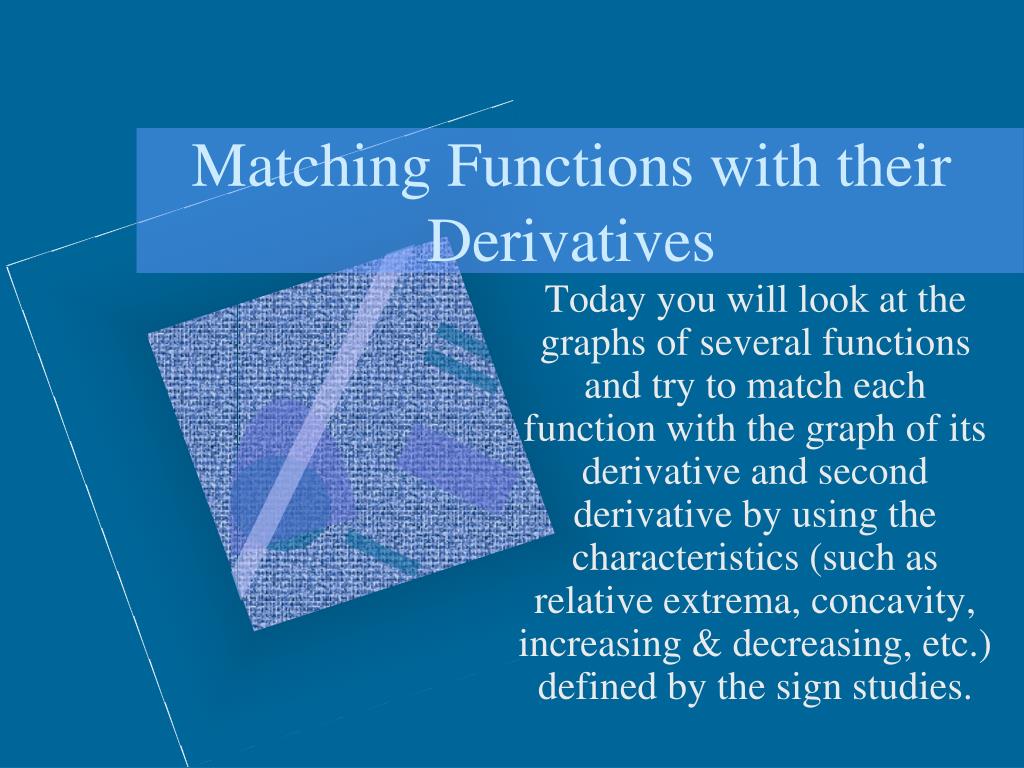 Matching Functions with their Derivatives

Today you will look at the graphs of several functions and try to match each function with the graph of its derivative and second derivative by using the characteristics (such as relative extrema, concavity, increasing & decreasing, etc.) defined by the sign studies.